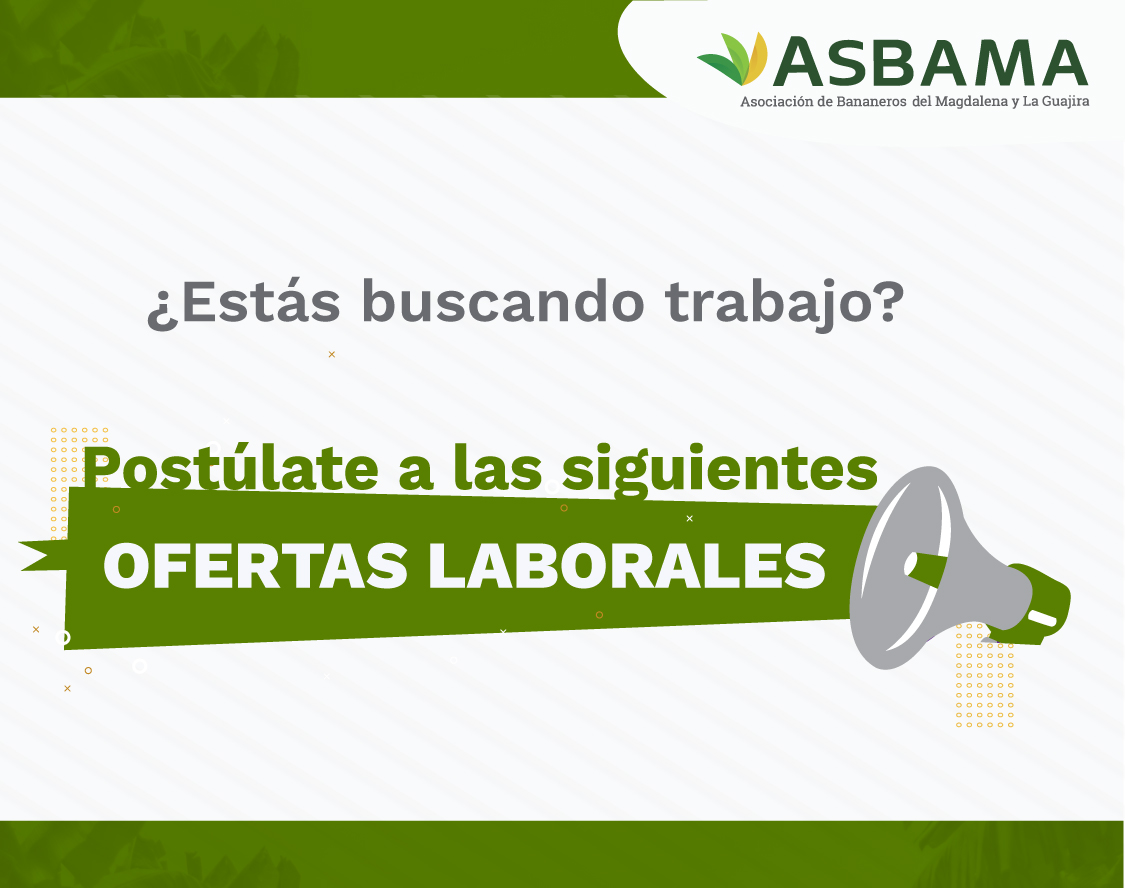 ASBAMA
Asociación de Bananeros del Magdalena y La Guajira

¿Estás buscando trabajo?

Postúlate a las siguientes
OFERTAS LABORALES